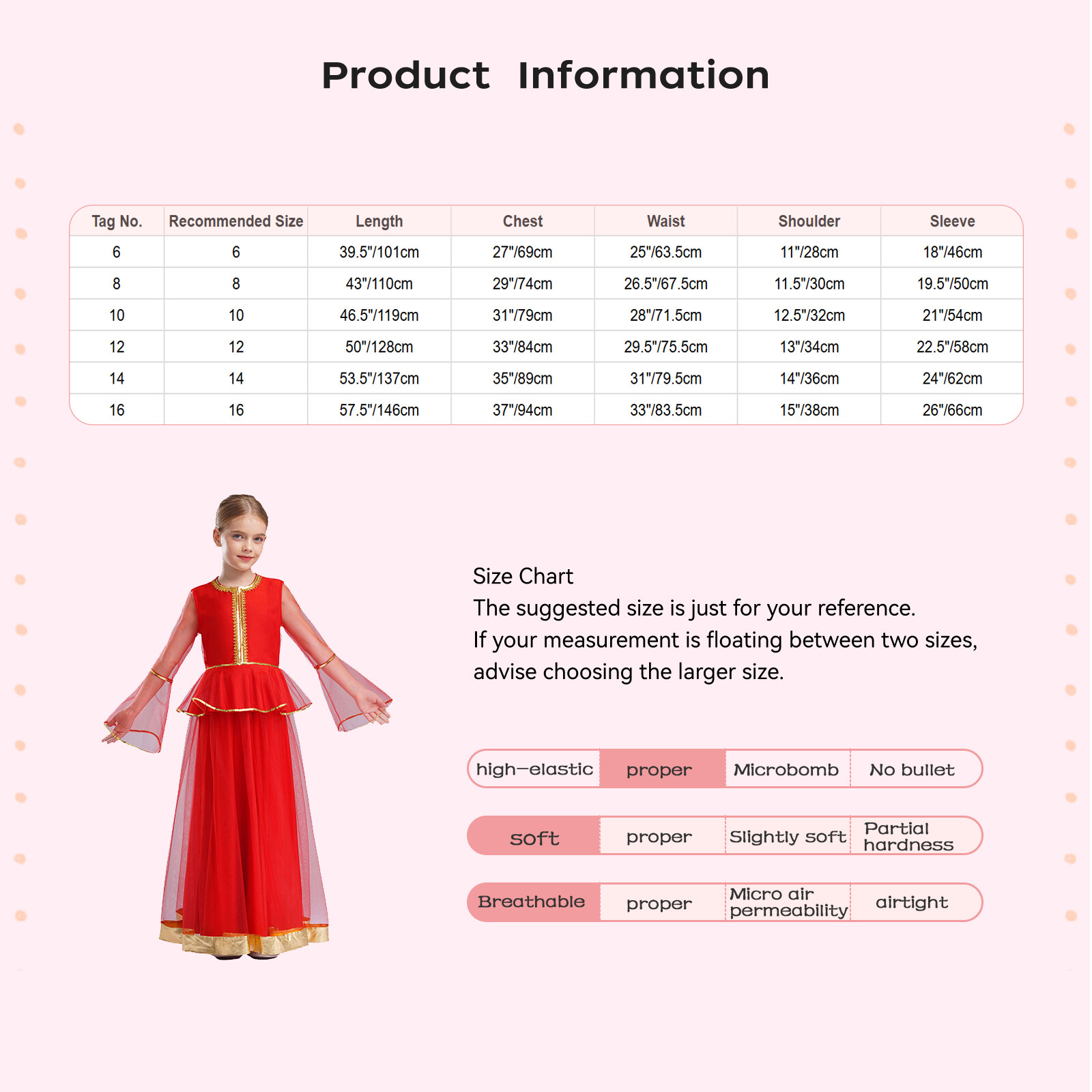 Product Information

| Tag No. | Recommended Size | Length | Chest | Waist | Shoulder | Sleeve |
|---|---|---|---|---|---|---|
| 6 | 6 | 39.5"/101cm | 27"/69cm | 25"/63.5cm | 11"/28cm | 18"/46cm |
| 8 | 8 | 43"/110cm | 29"/74cm | 26.5"/67.5cm | 11.5"/30cm | 19.5"/50cm |
| 10 | 10 | 46.5"/119cm | 31"/79cm | 28"/71.5cm | 12.5"/32cm | 21"/54cm |
| 12 | 12 | 50"/128cm | 33"/84cm | 29.5"/75.5cm | 13"/34cm | 22.5"/58cm |
| 14 | 14 | 53.5"/137cm | 35"/89cm | 31"/79.5cm | 14"/36cm | 24"/62cm |
| 16 | 16 | 57.5"/146cm | 37"/94cm | 33"/83.5cm | 15"/38cm | 26"/66cm |

Size Chart
The suggested size is just for your reference.
If your measurement is floating between two sizes, advise choosing the larger size.

| high-elastic | proper | Microbomb | No bullet |
|---|---|---|---|
| soft | proper | Slightly soft | Partial hardness |
| Breathable | proper | Micro air permeability | airtight |